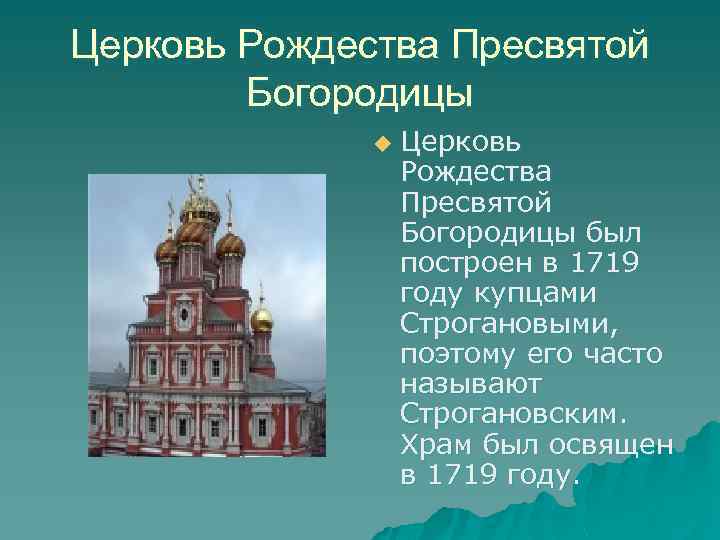 Церковь Рождества Пресвятой Богородицы

Церковь Рождества Пресвятой Богородицы был построен в 1719 году купцами Строгановыми, поэтому его часто называют Строгановским. Храм был освящен в 1719 году.